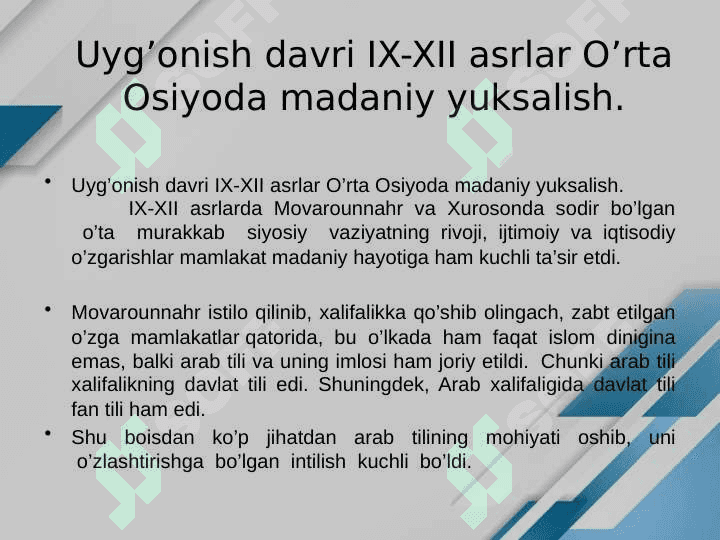 Uyg’onish davri IX-XII asrlar O’rta Osiyoda madaniy yuksalish.

• Uyg’onish davri IX-XII asrlar O’rta Osiyoda madaniy yuksalish. IX-XII asrlarda Movarounnahr va Xurosonda sodir bo’lgan o’ta murakkab siyosiy vaziyatning rivoji, ijtimoiy va iqtisodiy o’zgarishlar mamlakat madaniy hayotiga ham kuchli ta’sir etdi.

• Movarounnahr istilo qilinib, xalifalikka qo’shib olingach, zabt etilgan o’zga mamlakatlar qatorida, bu o’lkada ham faqat islom dinigina emas, balki arab tili va uning imlosi ham joriy etildi. Chunki arab tili xalifalikning davlat tili edi. Shuningdek, Arab xalifaligida davlat tili fan tili ham edi.

• Shu boisdan ko’p jihatdan arab tilining mohiyati oshib, uni o’zlashtirishga bo’lgan intilish kuchli bo’ldi.